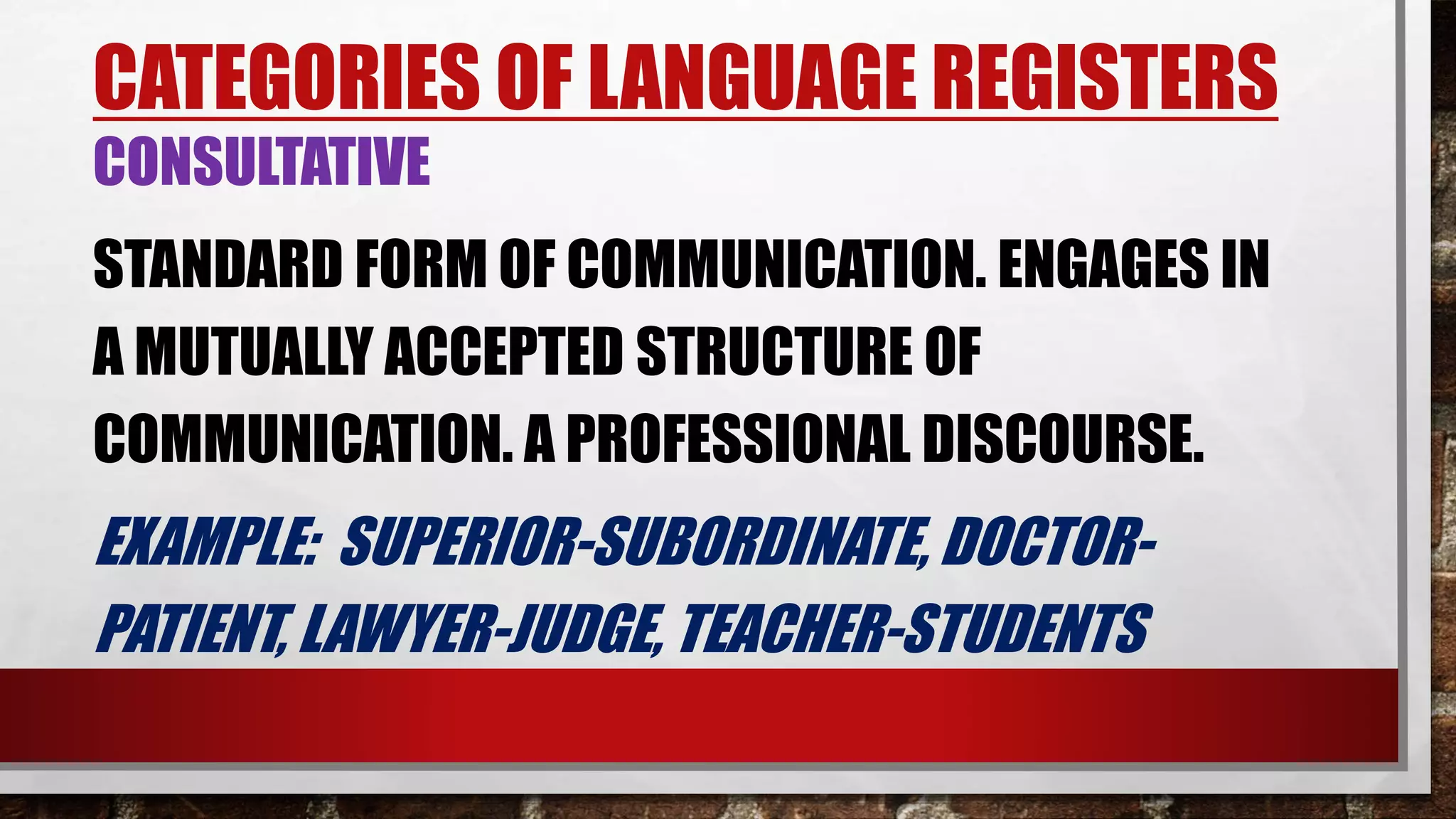 CATEGORIES OF LANGUAGE REGISTERS

CONSULTATIVE

STANDARD FORM OF COMMUNICATION. ENGAGES IN A MUTUALLY ACCEPTED STRUCTURE OF COMMUNICATION. A PROFESSIONAL DISCOURSE.

EXAMPLE: SUPERIOR-SUBORDINATE, DOCTOR-PATIENT, LAWYER-JUDGE, TEACHER-STUDENTS